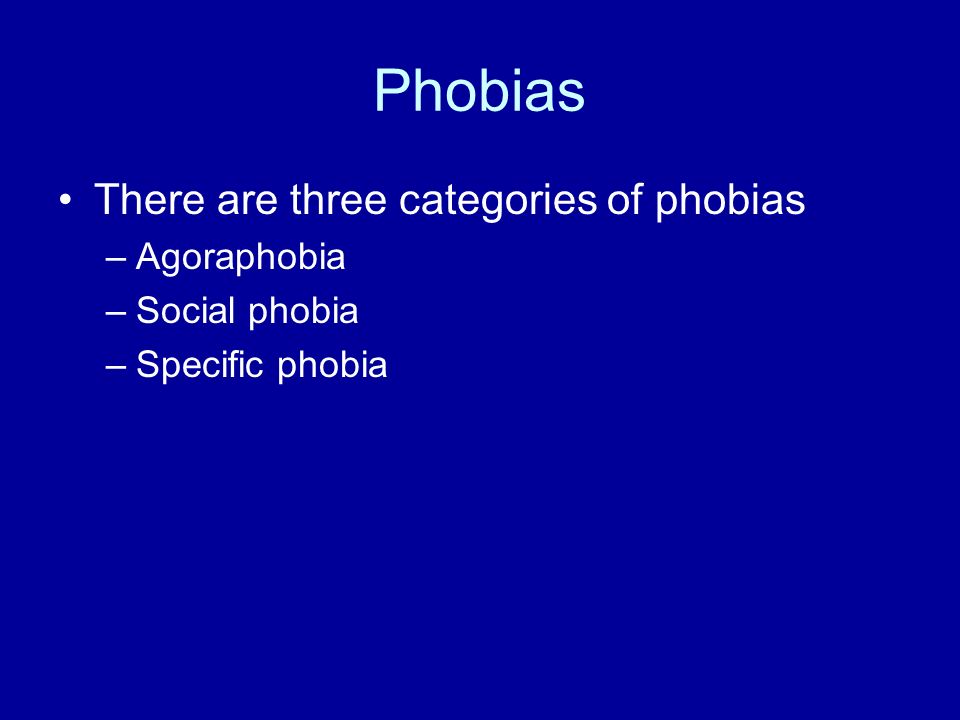 Phobias

• There are three categories of phobias
– Agoraphobia
– Social phobia
– Specific phobia